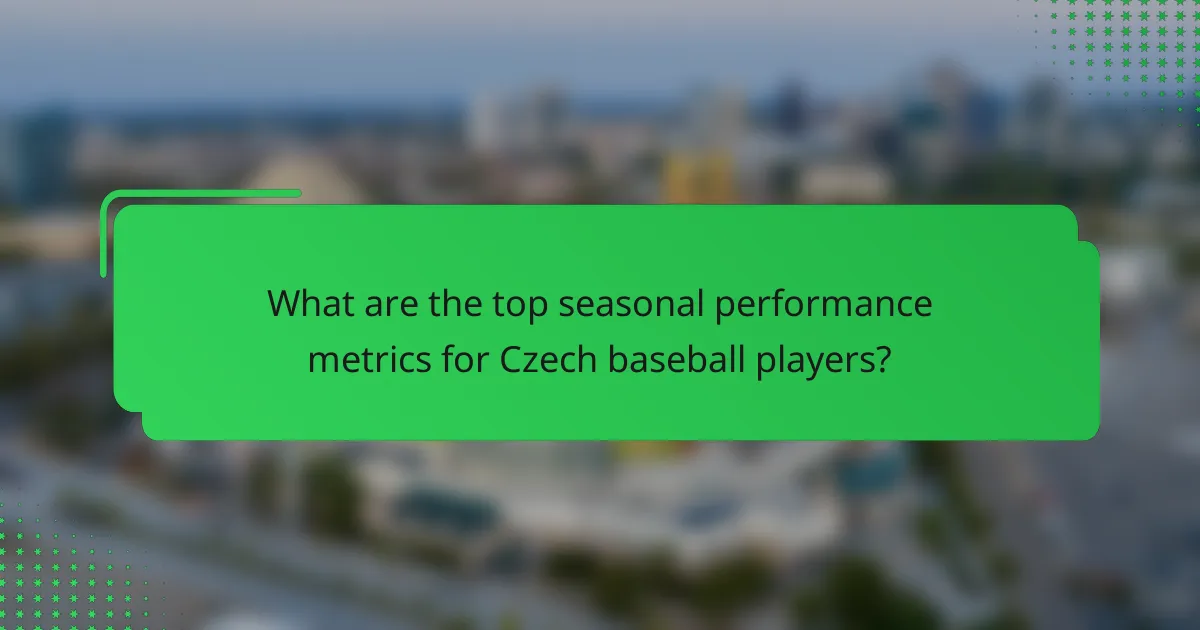 What are the top seasonal performance metrics for Czech baseball players?